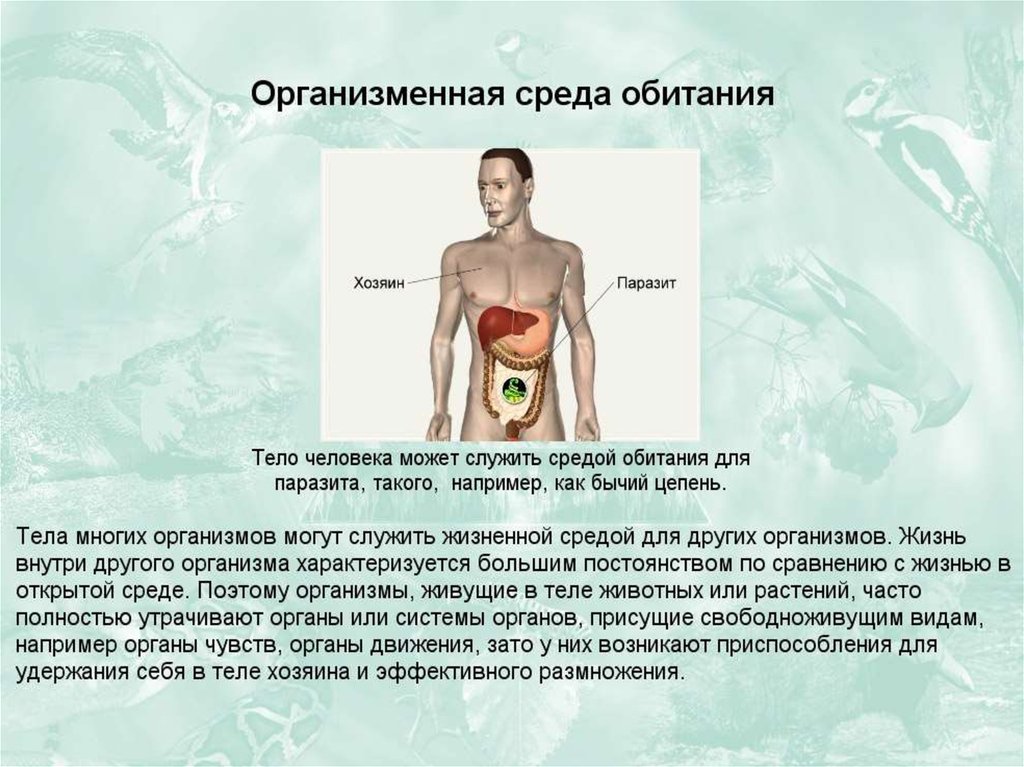 Организменная среда обитания

Хозяин

Паразит

Тело человека может служить средой обитания для паразита, такого, например, как бычий цепень.

Тела многих организмов могут служить жизненной средой для других организмов. Жизнь внутри другого организма характеризуется большим постоянством по сравнению с жизнью в открытой среде. Поэтому организмы, живущие в теле животных или растений, часто полностью утрачивают органы или системы органов, присущие свободноживущим видам, например органы чувств, органы движения, зато у них возникают приспособления для удержания себя в теле хозяина и эффективного размножения.